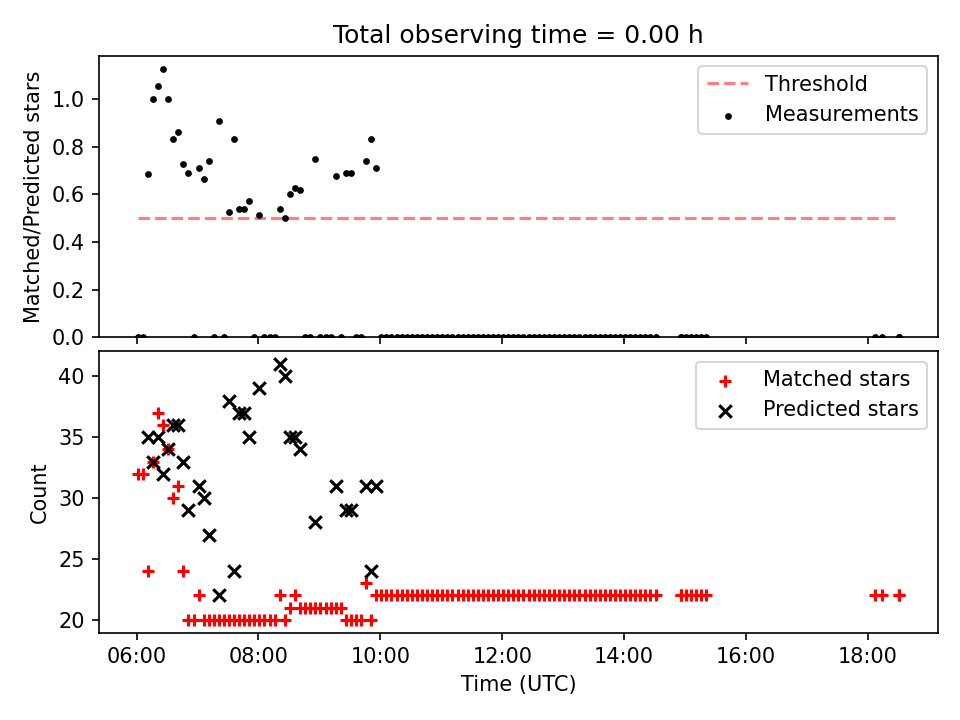 Total observing time = 0.00 h

Matched/Predicted stars

1.0
0.8
0.6
0.4
0.2
0.0

Threshold
Measurements

Count

40
35
30
25
20

Matched stars
Predicted stars

06:00
08:00
10:00
12:00
14:00
16:00
18:00

Time (UTC)